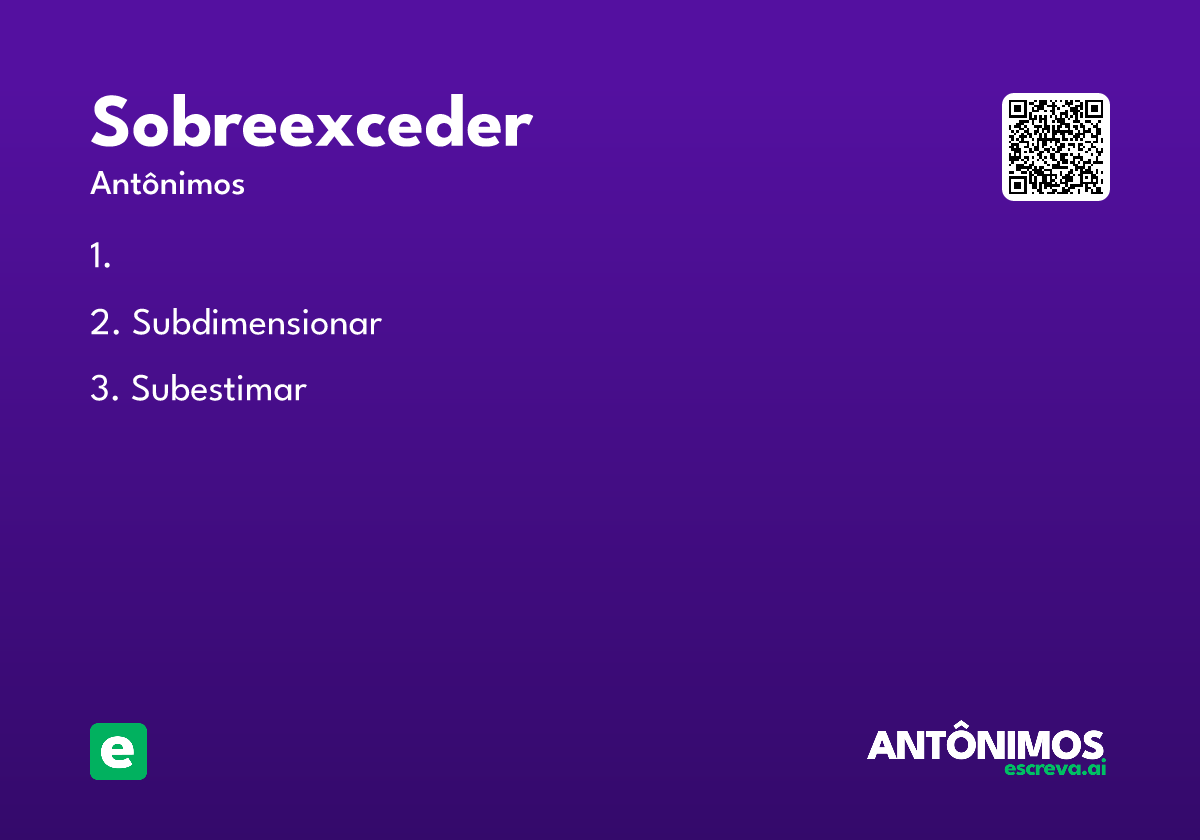 Sobreexceder

Antônimos

1.

2. Subdimensionar

3. Subestimar

e

ANTÔNIMOS
escreva.ai